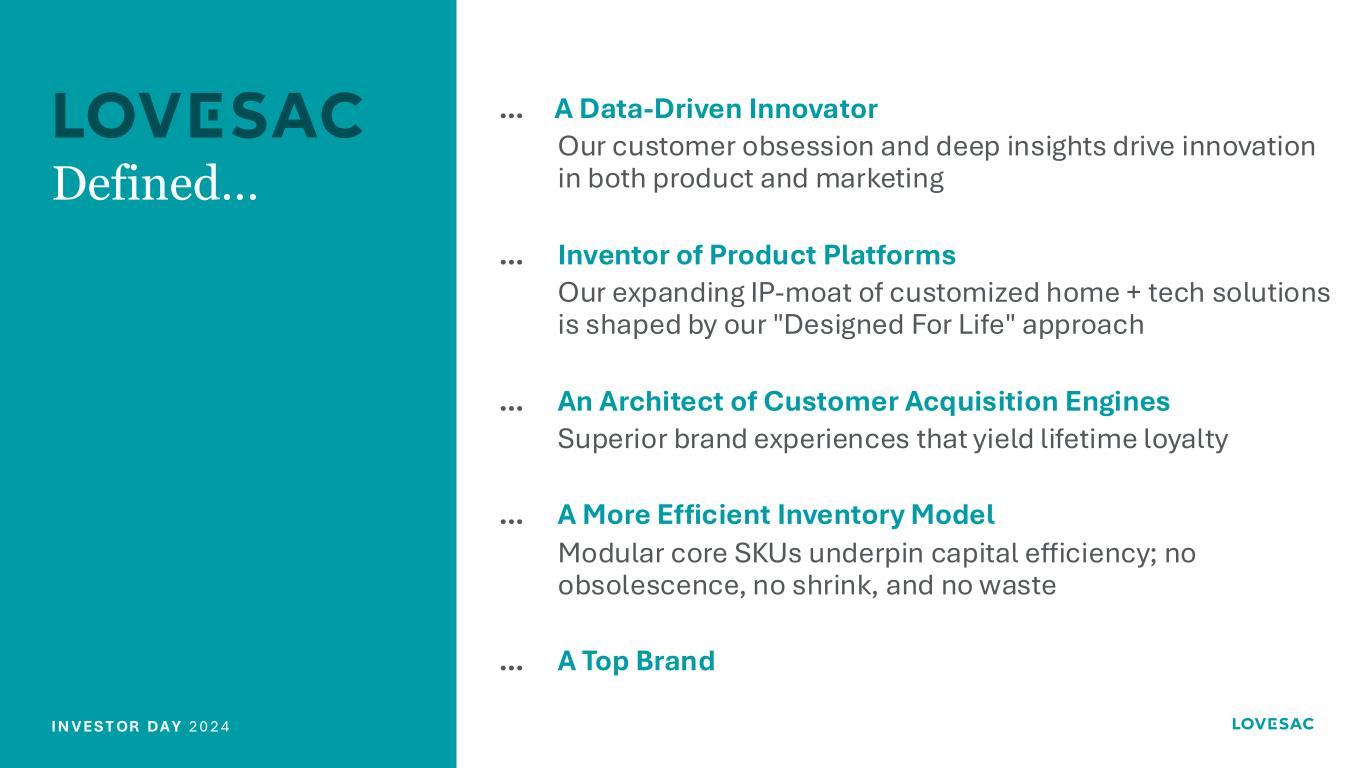 LOVESAC
Defined...

... A Data-Driven Innovator
Our customer obsession and deep insights drive innovation in both product and marketing

... Inventor of Product Platforms
Our expanding IP-moat of customized home + tech solutions is shaped by our "Designed For Life" approach

... An Architect of Customer Acquisition Engines
Superior brand experiences that yield lifetime loyalty

... A More Efficient Inventory Model
Modular core SKUs underpin capital efficiency; no obsolescence, no shrink, and no waste

... A Top Brand

INVESTOR DAY 2024

LOVESAC